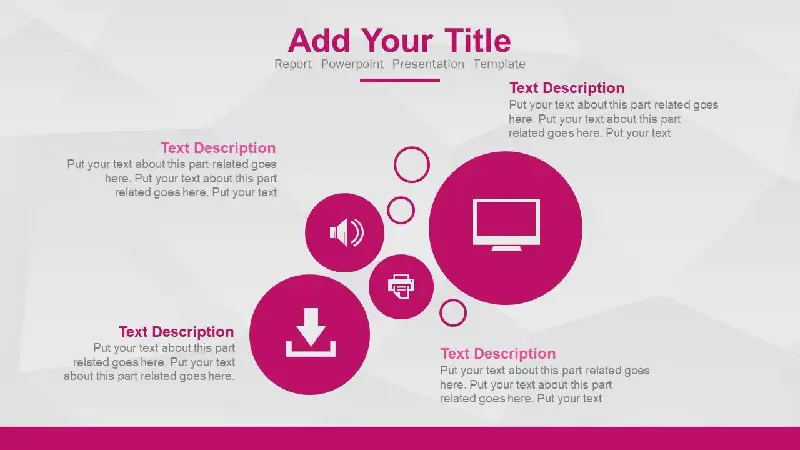 Add Your Title
Report Powerpoint Presentation Template

Text Description
Put your text about this part related goes here. Put your text about this part related goes here. Put your text

Text Description
Put your text about this part related goes here. Put your text about this part related goes here. Put your text

Text Description
Put your text about this part related goes here. Put your text about this part related goes here.

Text Description
Put your text about this part related goes here. Put your text about this part related goes here. Put your text